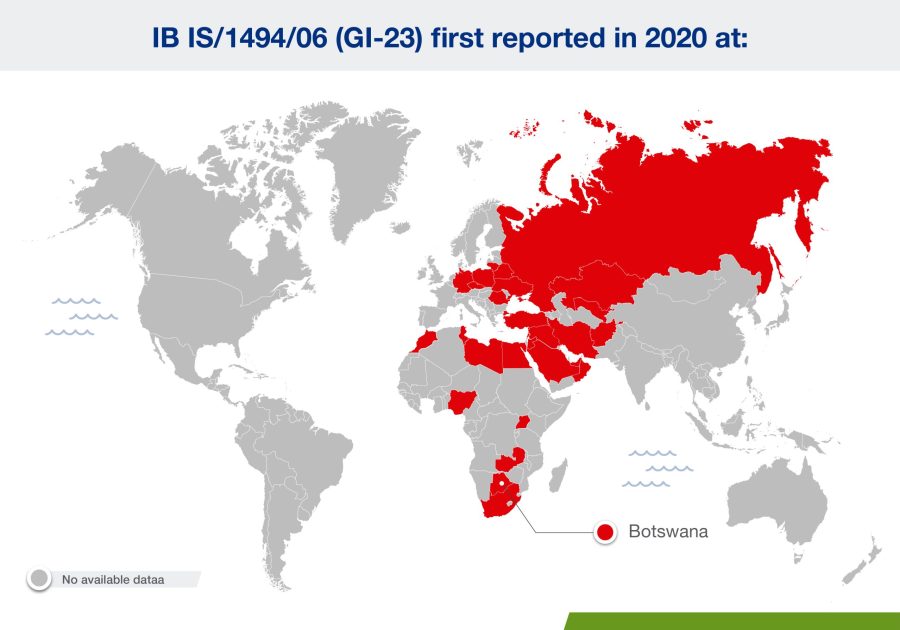 IB IS/1494/06 (GI-23) first reported in 2020 at:

Botswana

No available dataa